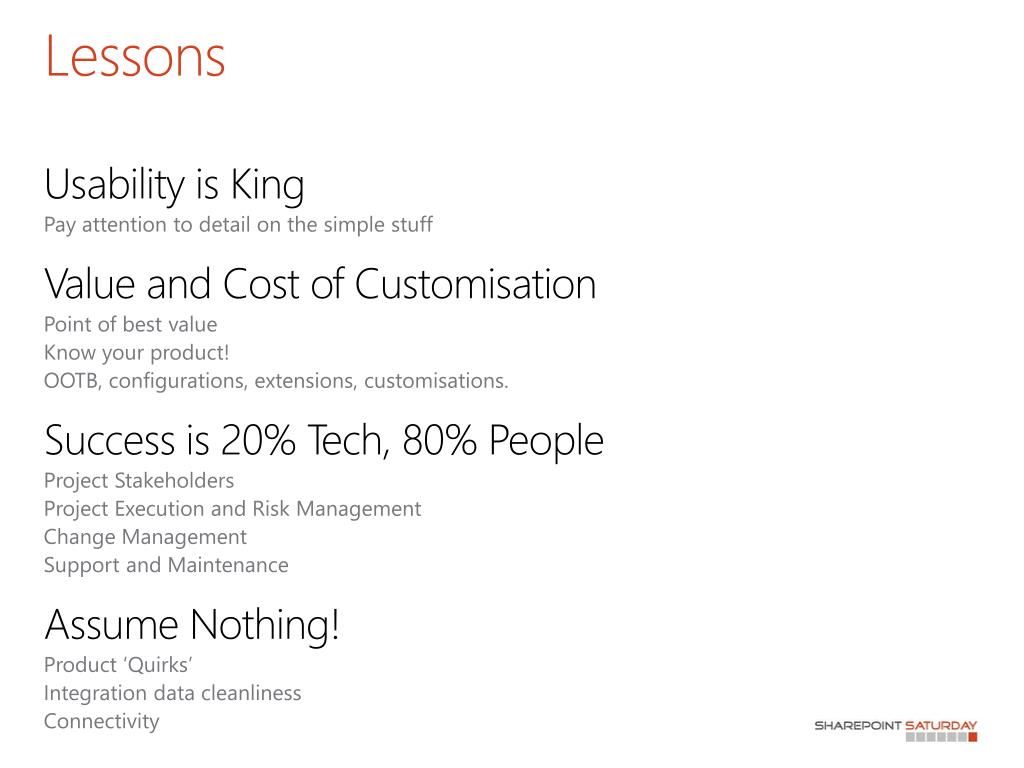 Lessons

Usability is King
Pay attention to detail on the simple stuff

Value and Cost of Customisation
Point of best value
Know your product!
OOTB, configurations, extensions, customisations.

Success is 20% Tech, 80% People
Project Stakeholders
Project Execution and Risk Management
Change Management
Support and Maintenance

Assume Nothing!
Product ‘Quirks’
Integration data cleanliness
Connectivity

SHAREPOINT SATURDAY